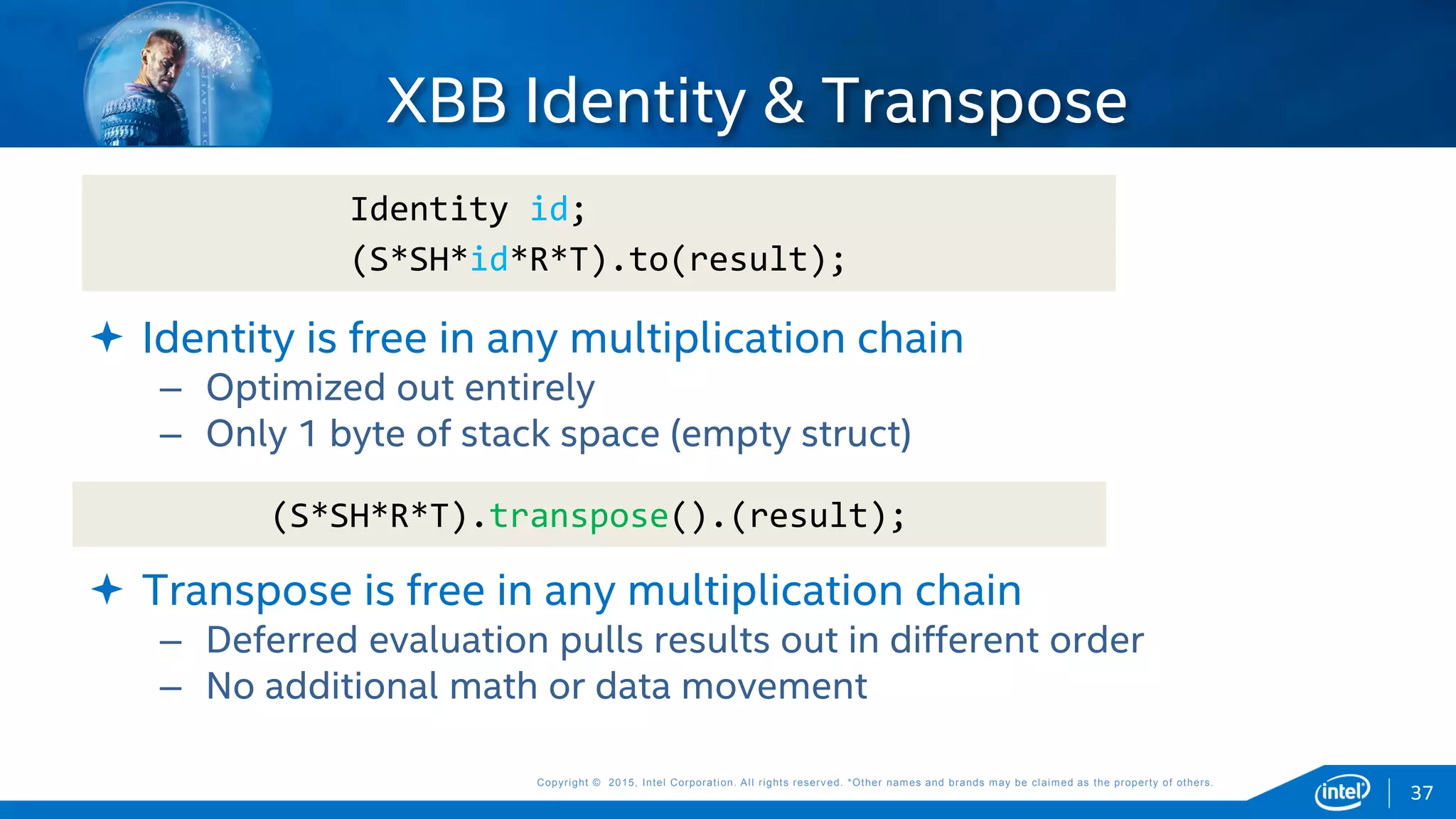 XBB Identity & Transpose

Identity id;
(S*SH*id*R*T).to(result);

✦ Identity is free in any multiplication chain
– Optimized out entirely
– Only 1 byte of stack space (empty struct)

(S*SH*R*T).transpose().(result);

✦ Transpose is free in any multiplication chain
– Deferred evaluation pulls results out in different order
– No additional math or data movement

Copyright © 2015, Intel Corporation. All rights reserved. *Other names and brands may be claimed as the property of others.

intel

37